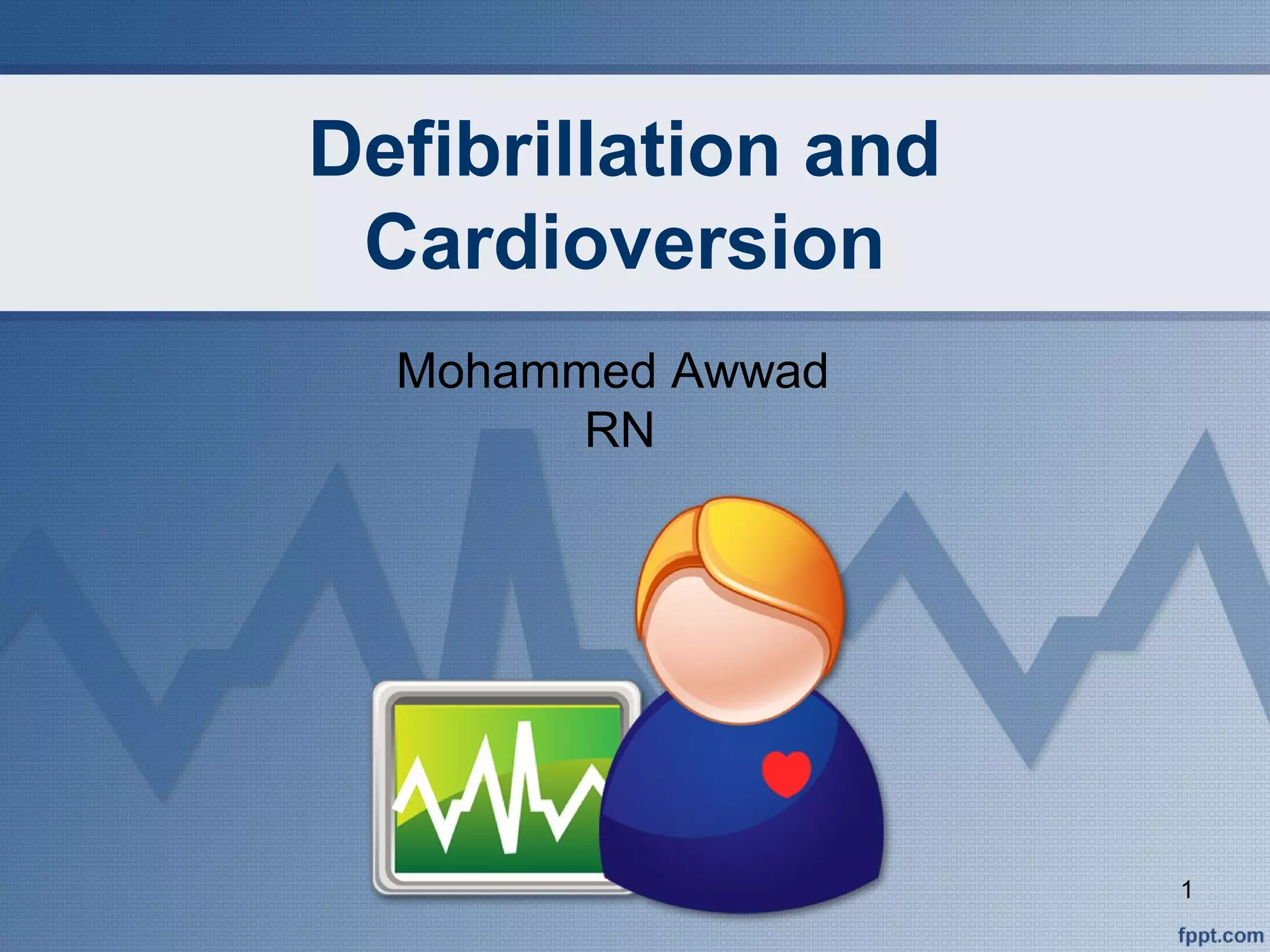 Defibrillation and Cardioversion

Mohammed Awwad
RN

1

fppt.com